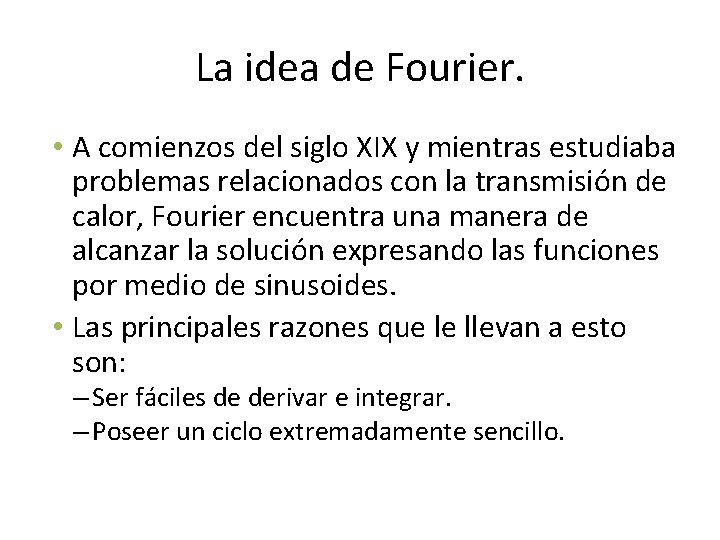 La idea de Fourier.

• A comienzos del siglo XIX y mientras estudiaba problemas relacionados con la transmisión de calor, Fourier encuentra una manera de alcanzar la solución expresando las funciones por medio de sinusoides.

• Las principales razones que le llevan a esto son:
– Ser fáciles de derivar e integrar.
– Poseer un ciclo extremadamente sencillo.